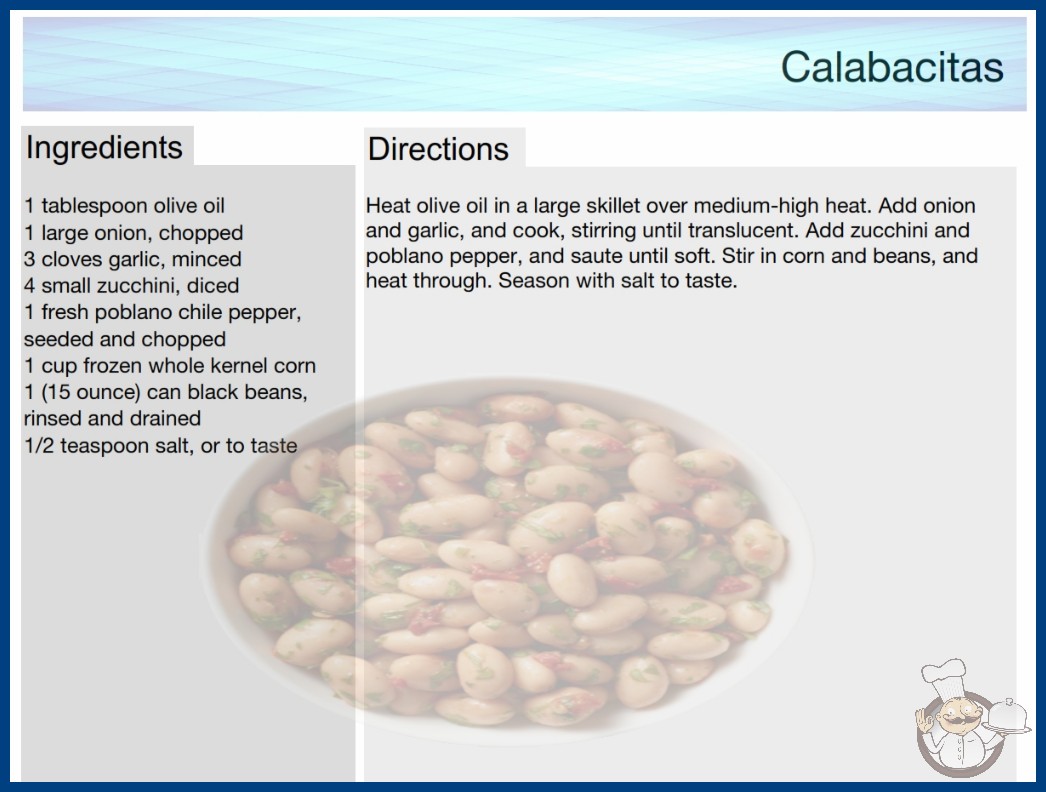 Calabacitas

Ingredients

1 tablespoon olive oil
1 large onion, chopped
3 cloves garlic, minced
4 small zucchini, diced
1 fresh poblano chile pepper, seeded and chopped
1 cup frozen whole kernel corn
1 (15 ounce) can black beans, rinsed and drained
1/2 teaspoon salt, or to taste

Directions

Heat olive oil in a large skillet over medium-high heat. Add onion and garlic, and cook, stirring until translucent. Add zucchini and poblano pepper, and saute until soft. Stir in corn and beans, and heat through. Season with salt to taste.